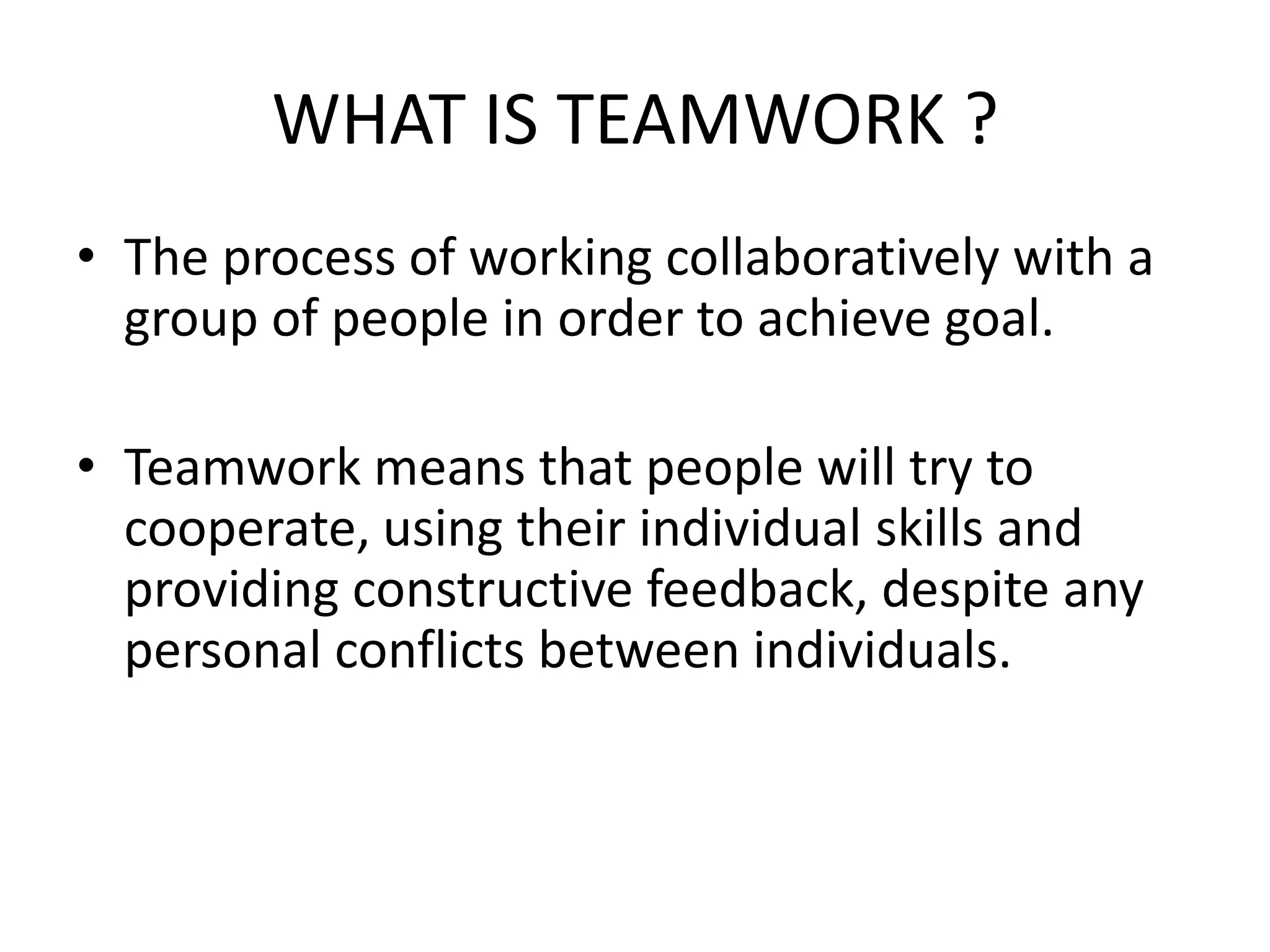 WHAT IS TEAMWORK ?

• The process of working collaboratively with a group of people in order to achieve goal.

• Teamwork means that people will try to cooperate, using their individual skills and providing constructive feedback, despite any personal conflicts between individuals.